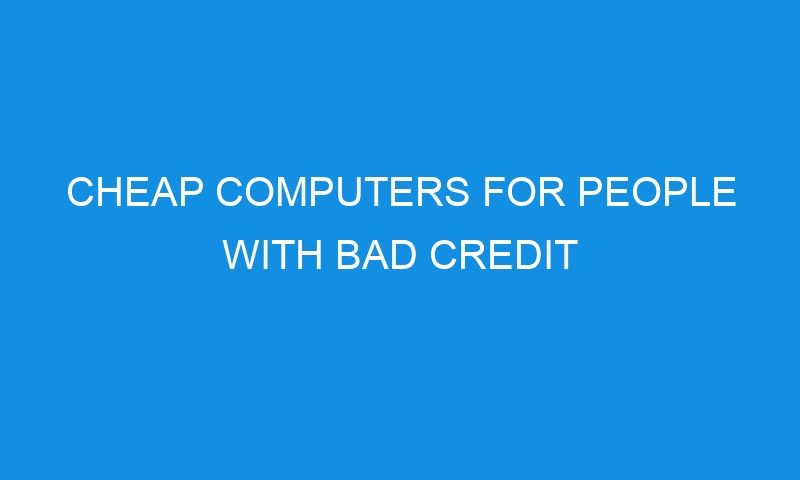 CHEAP COMPUTERS FOR PEOPLE WITH BAD CREDIT